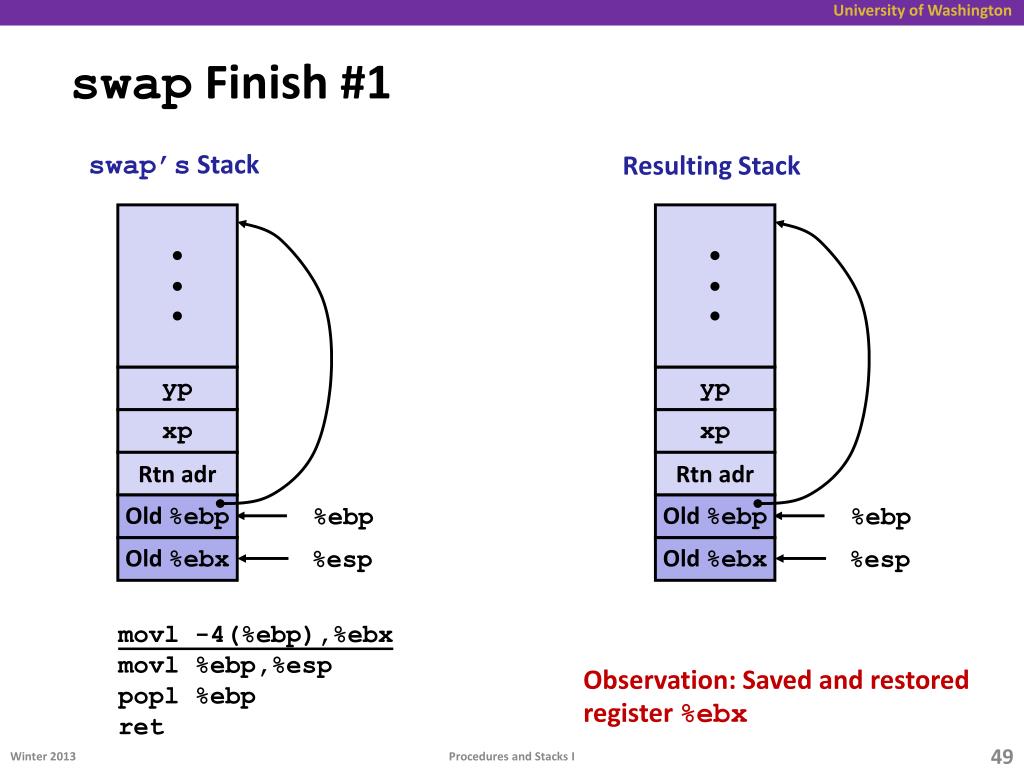 University of Washington

swap Finish #1

swap's Stack

•
•
•

yp
xp
Rtn adr
Old %ebp
Old %ebx

%ebp
%esp

movl -4(%ebp),%ebx
movl %ebp,%esp
popl %ebp
ret

Resulting Stack

•
•
•

yp
xp
Rtn adr
Old %ebp
Old %ebx

%ebp
%esp

Observation: Saved and restored register %ebx

Winter 2013

Procedures and Stacks I

49